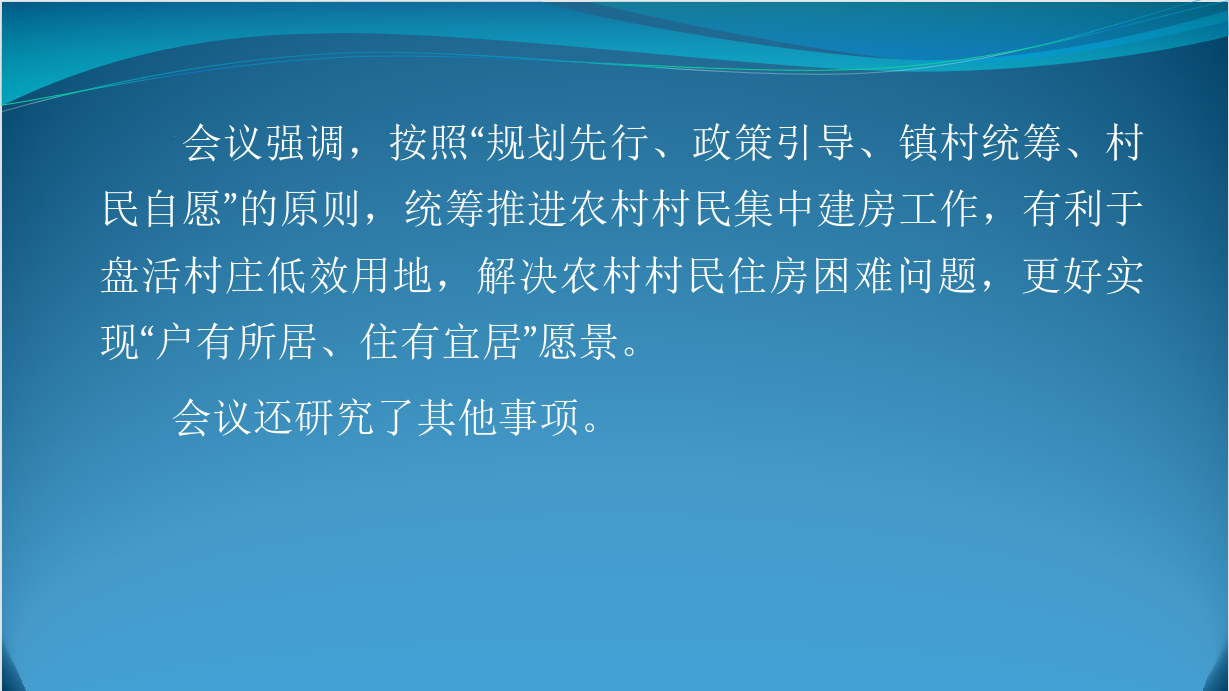 会议强调，按照“规划先行、政策引导、镇村统筹、村民自愿”的原则，统筹推进农村村民集中建房工作，有利于盘活村庄低效用地，解决农村村民住房困难问题，更好实现“户有所居、住有宜居”愿景。

会议还研究了其他事项。